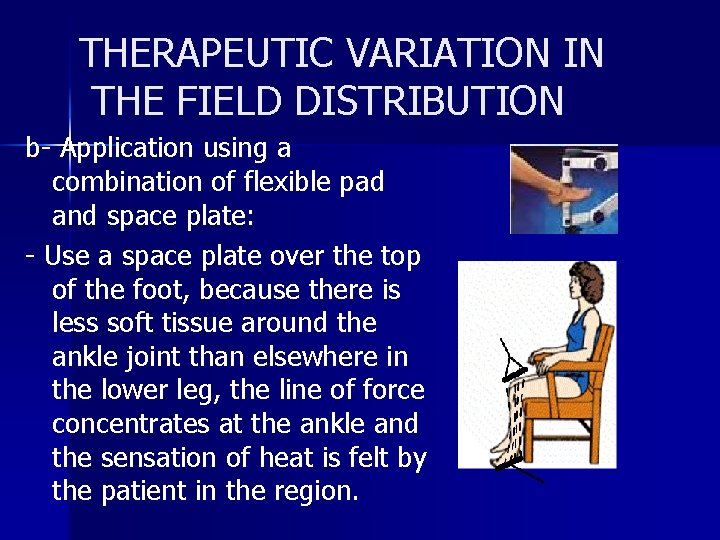 THERAPEUTIC VARIATION IN THE FIELD DISTRIBUTION

b- Application using a combination of flexible pad and space plate:

- Use a space plate over the top of the foot, because there is less soft tissue around the ankle joint than elsewhere in the lower leg, the line of force concentrates at the ankle and the sensation of heat is felt by the patient in the region.